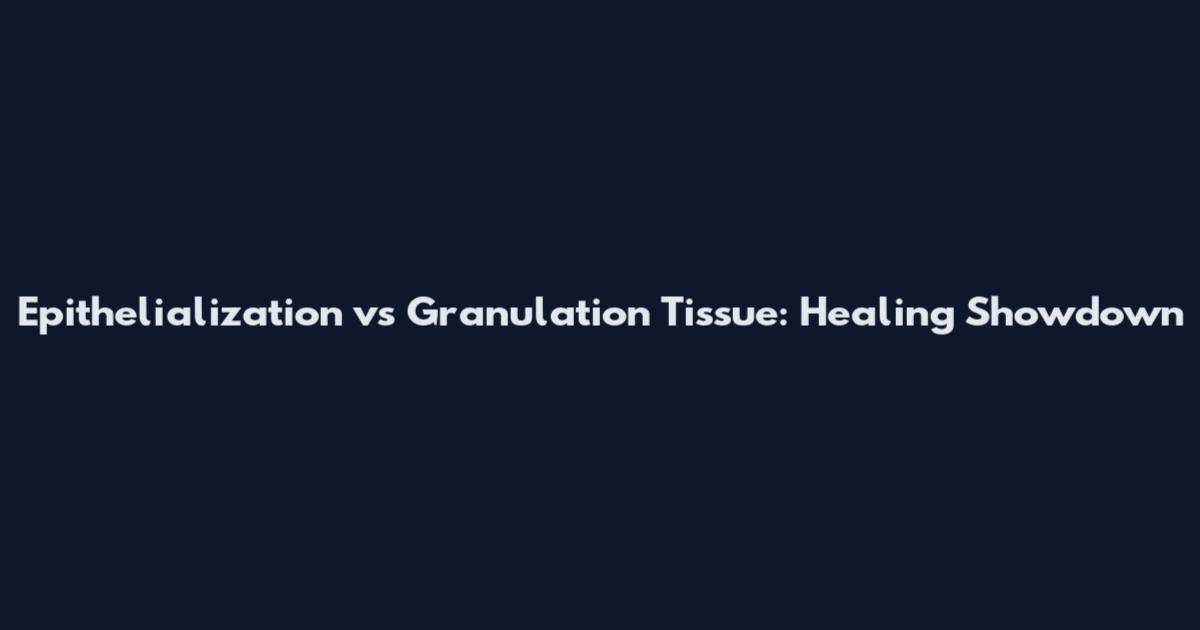 Epithelialization vs Granulation Tissue: Healing Showdown